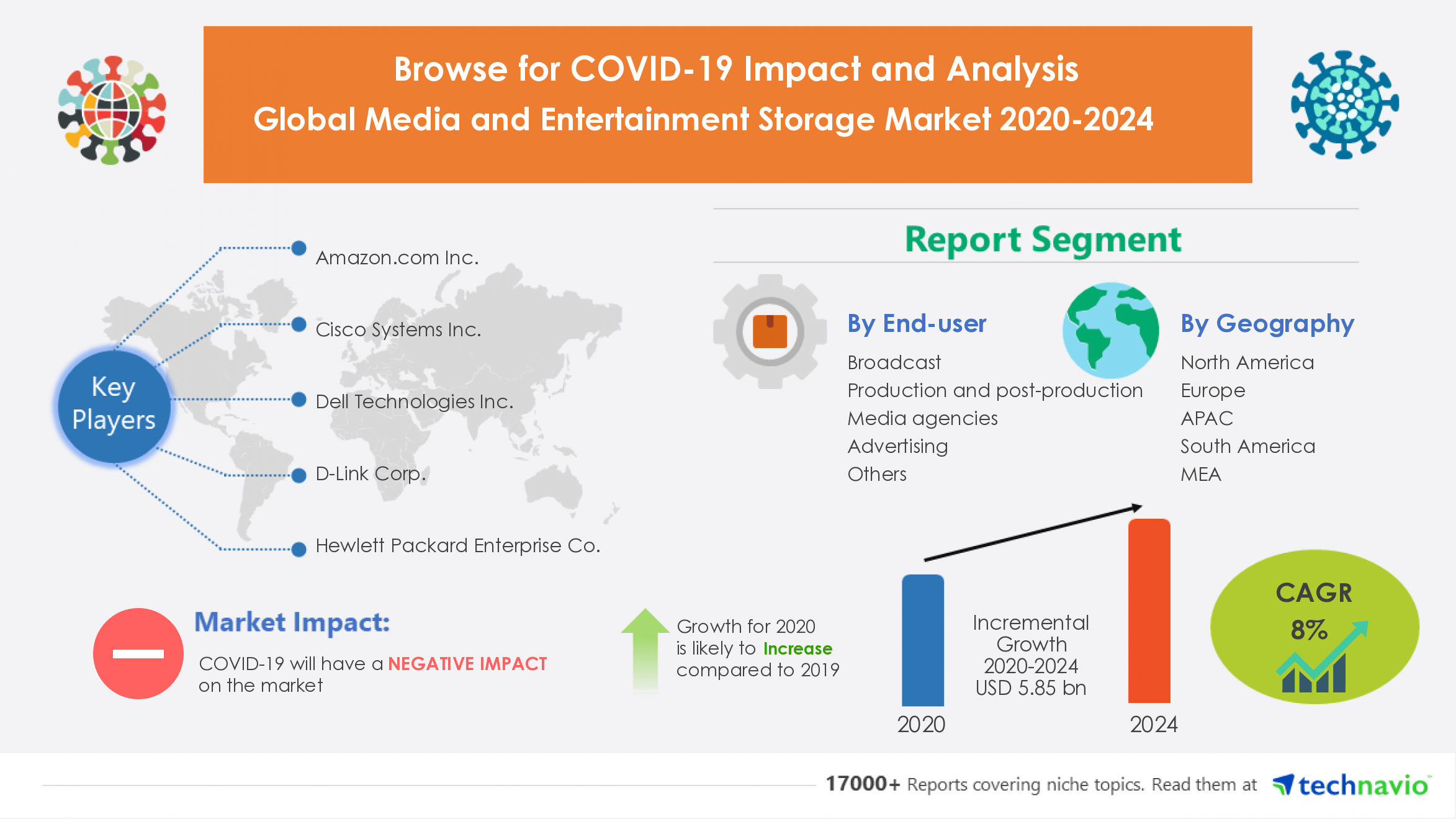 Browse for COVID-19 Impact and Analysis
Global Media and Entertainment Storage Market 2020-2024

Key Players

Amazon.com Inc.
Cisco Systems Inc.
Dell Technologies Inc.
D-Link Corp.
Hewlett Packard Enterprise Co.

Report Segment

By End-user
Broadcast
Production and post-production
Media agencies
Advertising
Others

By Geography
North America
Europe
APAC
South America
MEA

Market Impact:
COVID-19 will have a NEGATIVE IMPACT on the market

Growth for 2020 is likely to Increase compared to 2019

Incremental Growth 2020-2024 USD 5.85 bn

2020
2024

CAGR 8%

17000+ Reports covering niche topics. Read them at technavio